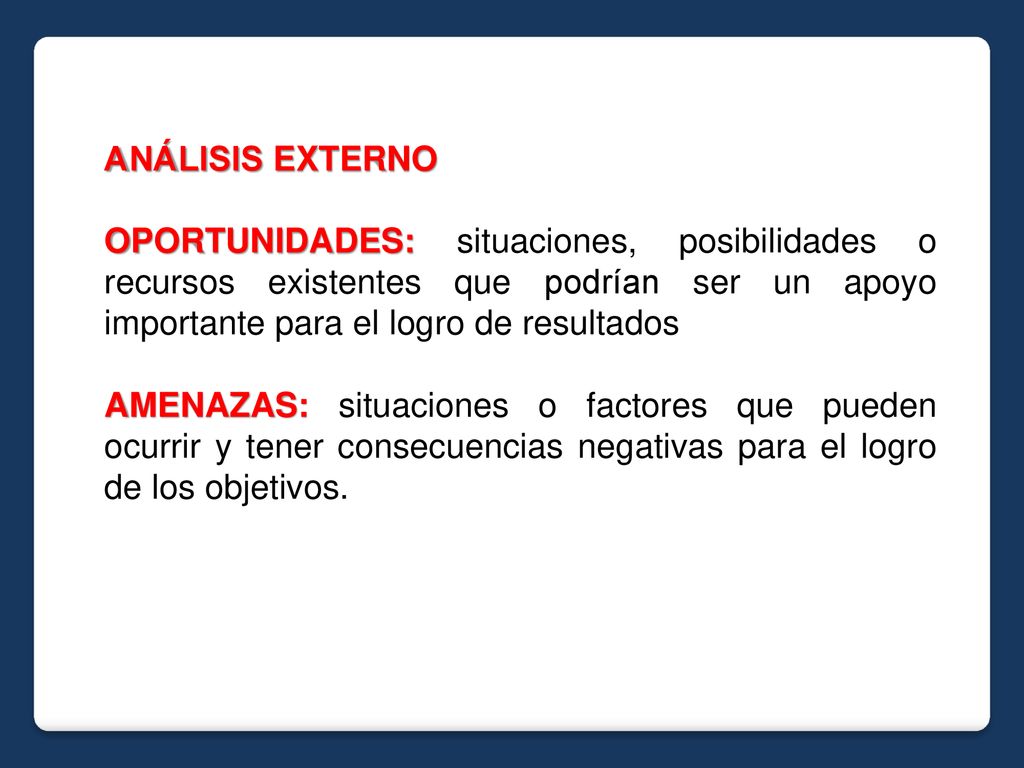 ANÁLISIS EXTERNO

OPORTUNIDADES: situaciones, posibilidades o recursos existentes que podrían ser un apoyo importante para el logro de resultados

AMENAZAS: situaciones o factores que pueden ocurrir y tener consecuencias negativas para el logro de los objetivos.